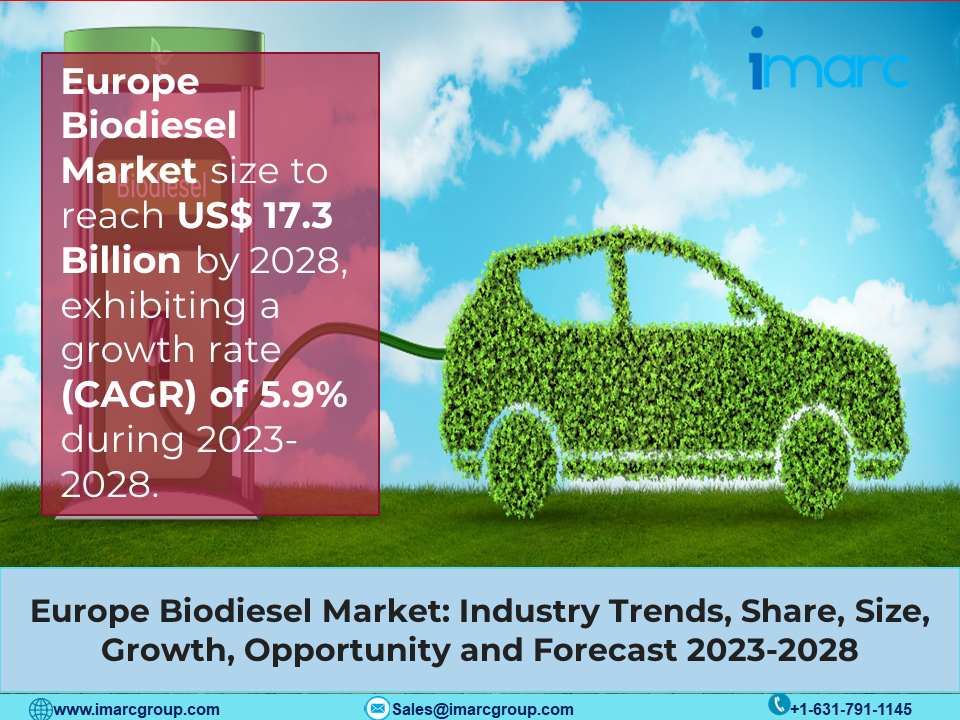 imarc

Europe Biodiesel Market size to reach US$ 17.3 Billion by 2028, exhibiting a growth rate (CAGR) of 5.9% during 2023-2028.

Biodiesel

Europe Biodiesel Market: Industry Trends, Share, Size, Growth, Opportunity and Forecast 2023-2028

www.imarcgroup.com

Sales@imarcgroup.com

+1-631-791-1145